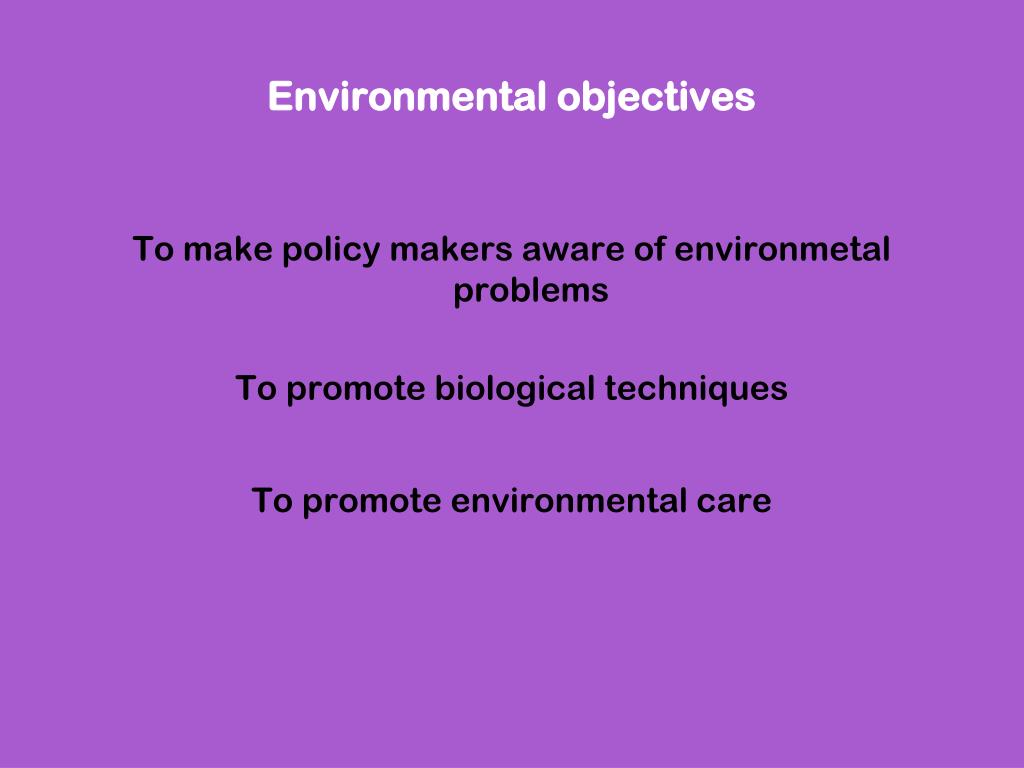 Environmental objectives

To make policy makers aware of environmetal problems

To promote biological techniques

To promote environmental care